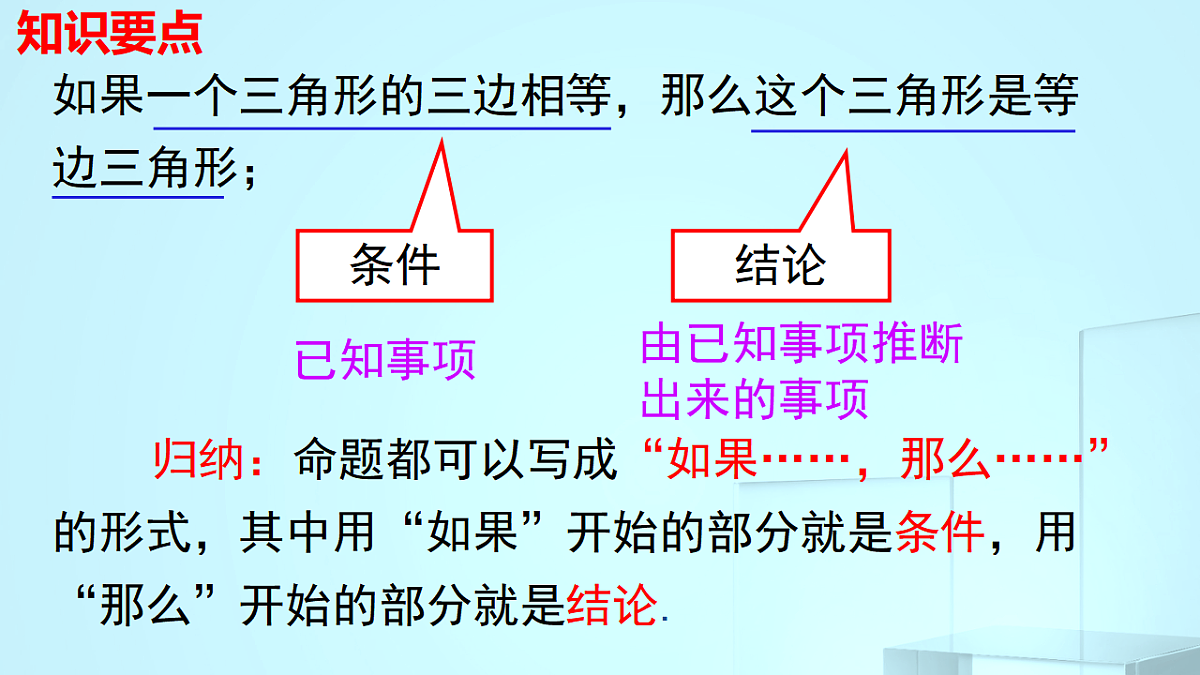 知识要点

如果一个三角形的三边相等，那么这个三角形是等边三角形；

条件

结论

已知事项

由已知事项推断出来的事项

归纳：命题都可以写成“如果……，那么……”的形式，其中用“如果”开始的部分就是条件，用“那么”开始的部分就是结论.